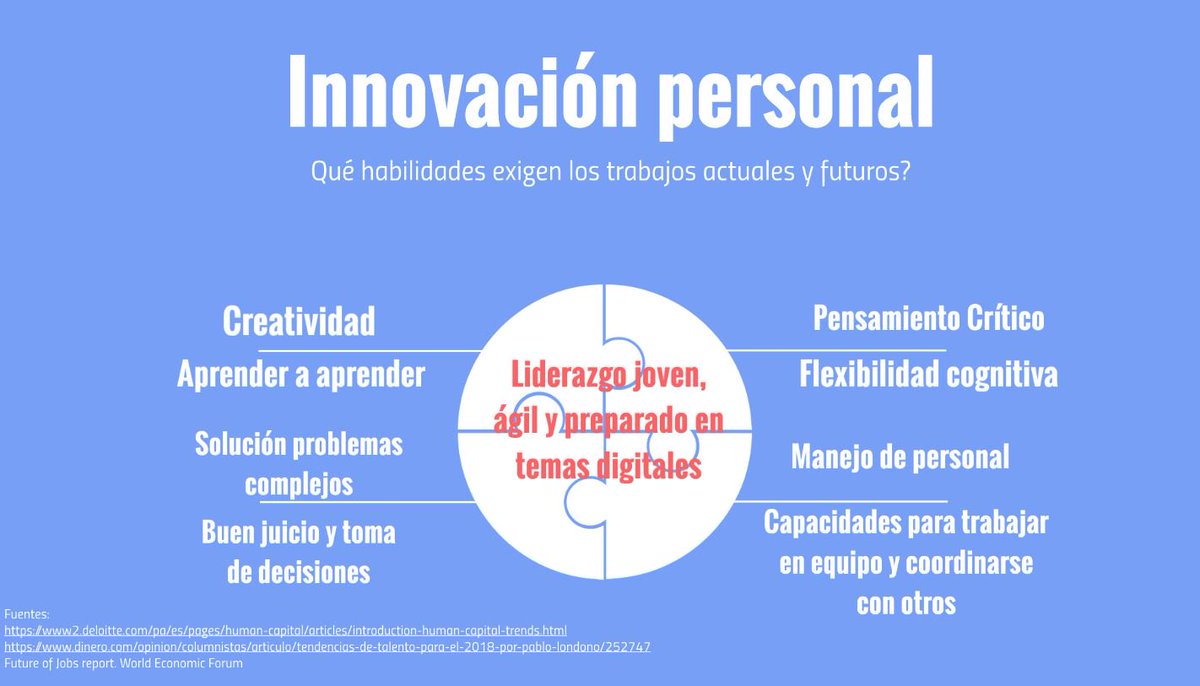 Innovación personal

Qué habilidades exigen los trabajos actuales y futuros?

Creatividad

Aprender a aprender

Solución problemas complejos

Buen juicio y toma de decisiones

Liderazgo joven, ágil y preparado en temas digitales

Pensamiento Crítico

Flexibilidad cognitiva

Manejo de personal

Capacidades para trabajar en equipo y coordinarse con otros

Fuentes:
https://www2.deloitte.com/pa/es/pages/human-capital/articles/introduction-human-capital-trends.html
https://www.dinero.com/opinion/columnistas/articulo/tendencias-de-talento-para-el-2018-por-pablo-londono/252747
Future of Jobs report. World Economic Forum